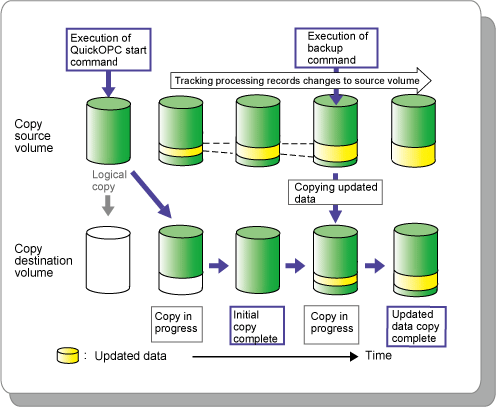 Execution of QuickOPC start command

Execution of backup command

Tracking processing records changes to source volume

Copy source volume

Logical copy

Copying updated data

Copy destination volume

Copy in progress

Initial copy complete

Copy in progress

Updated data copy complete

: Updated data

Time